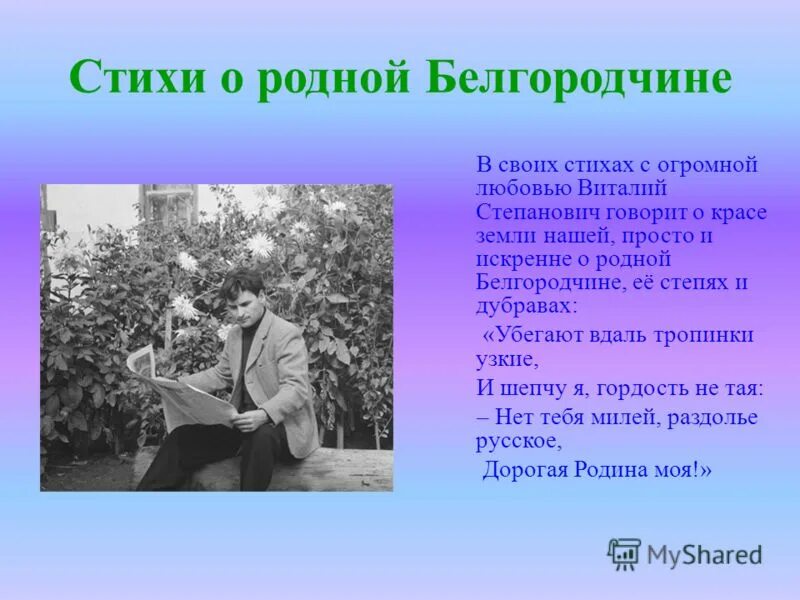 Стихи о родной Белгородчине

В своих стихах с огромной любовью Виталий Степанович говорит о красе земли нашей, просто и искренне о родной Белгородчине, её степях и дубравах:

«Убегают вдаль тропинки узкие,

И шепчу я, гордость не тая:

– Нет тебя милей, раздолье русское,

Дорогая Родина моя!»

MyShared